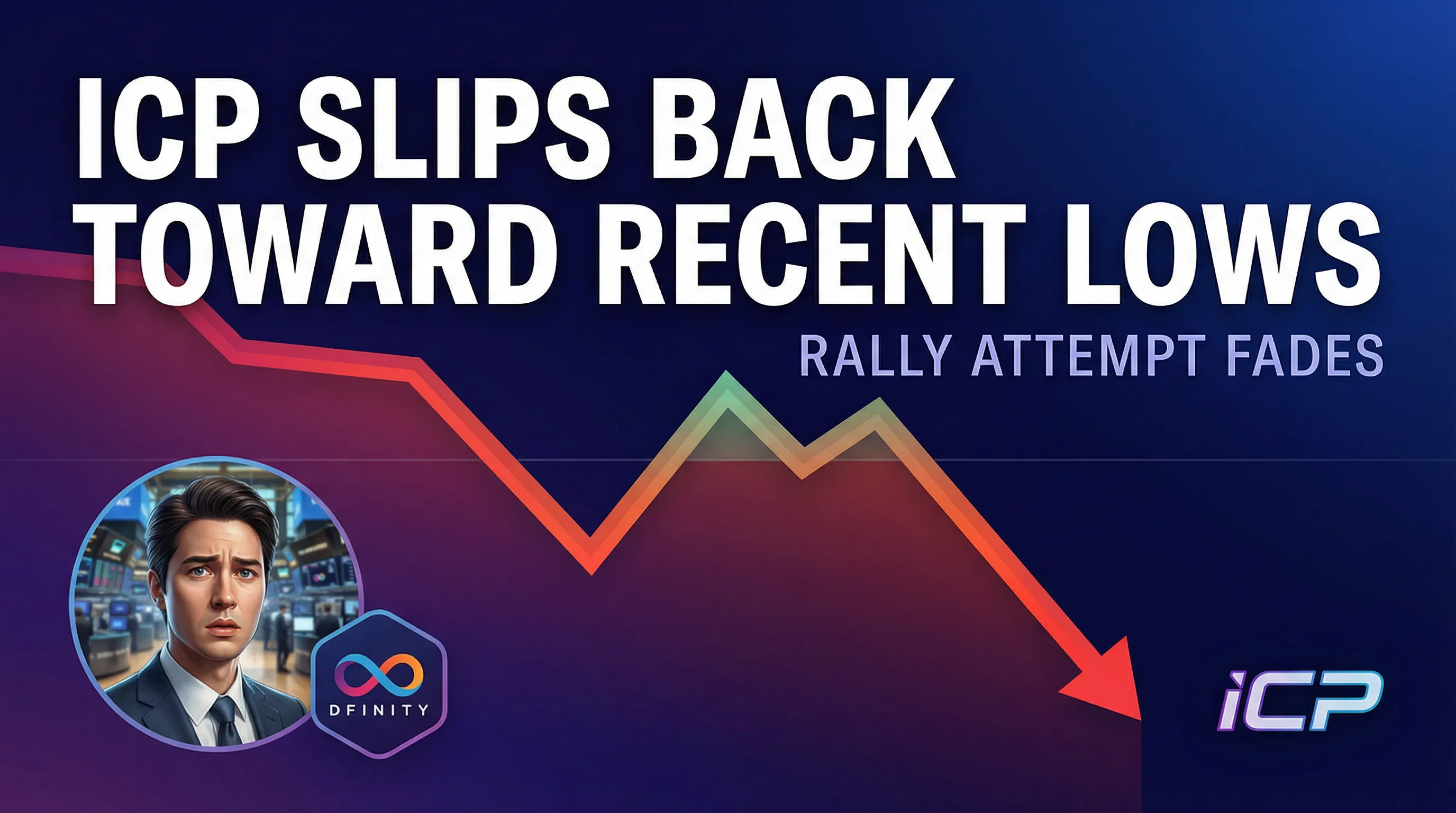 ICP SLIPS BACK TOWARD RECENT LOWS

RALLY ATTEMPT FADES

DFINITY

iCP